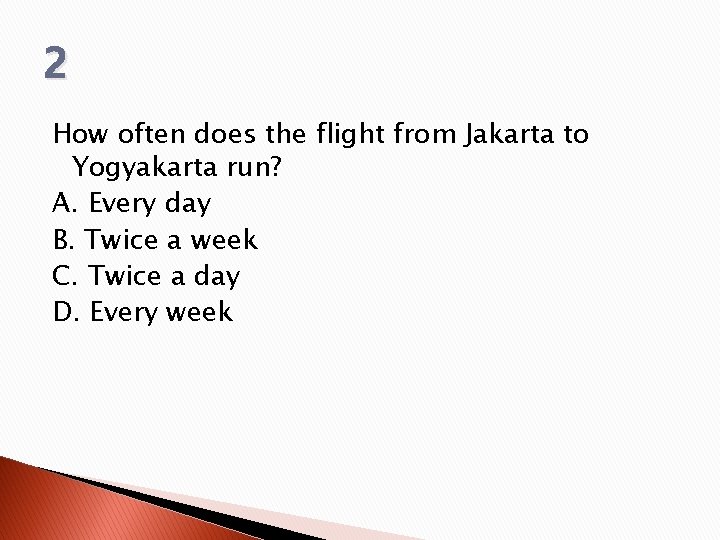 2

How often does the flight from Jakarta to Yogyakarta run?

A. Every day

B. Twice a week

C. Twice a day

D. Every week